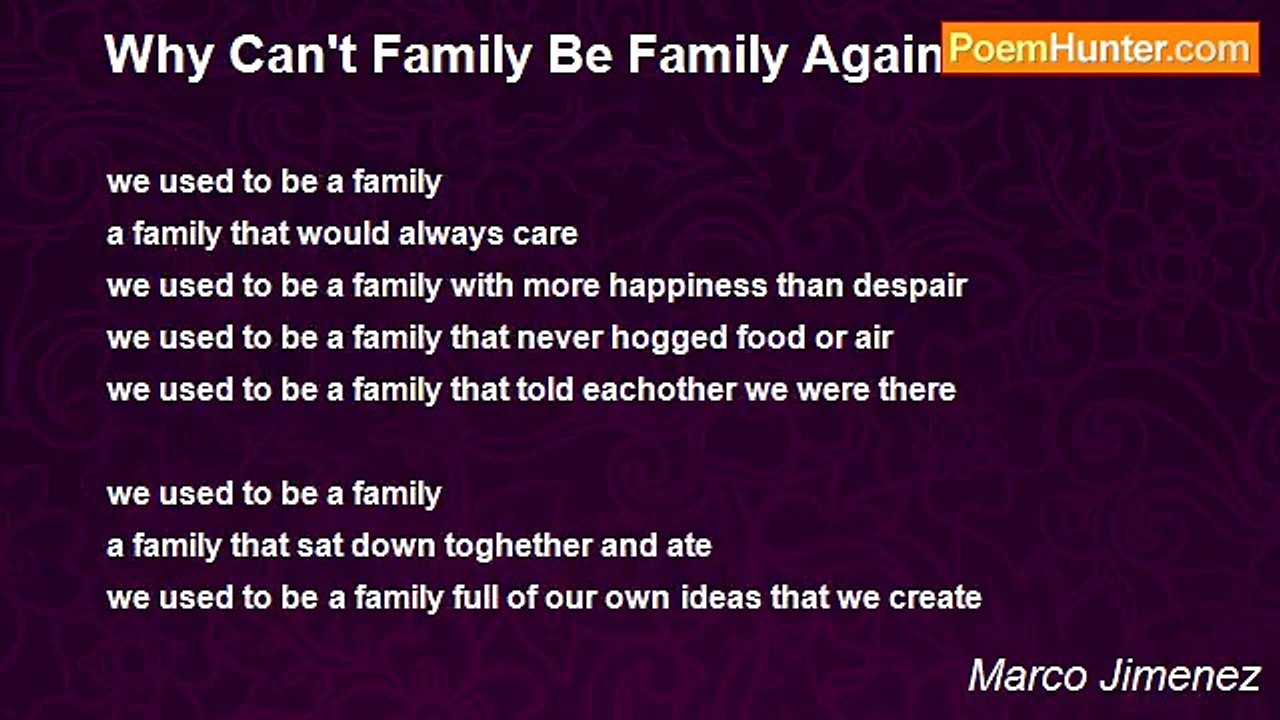 Why Can't Family Be Family Again

PoemHunter.com

we used to be a family
a family that would always care
we used to be a family with more happiness than despair
we used to be a family that never hogged food or air
we used to be a family that told eachother we were there

we used to be a family
a family that sat down toghether and ate
we used to be a family full of our own ideas that we create

Marco Jimenez